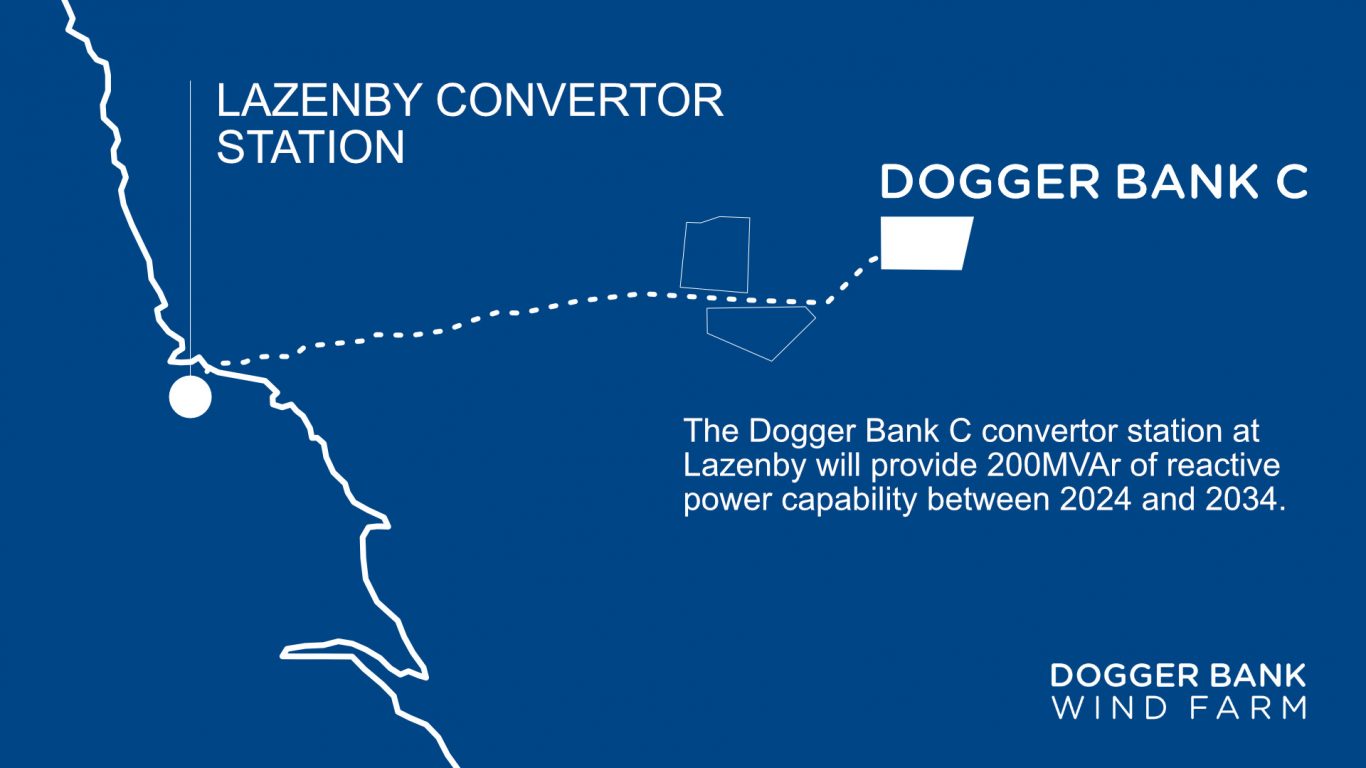 LAZENBY CONVERTOR STATION

DOGGER BANK C

The Dogger Bank C convertor station at Lazenby will provide 200MVAr of reactive power capability between 2024 and 2034.

DOGGER BANK
WIND FARM